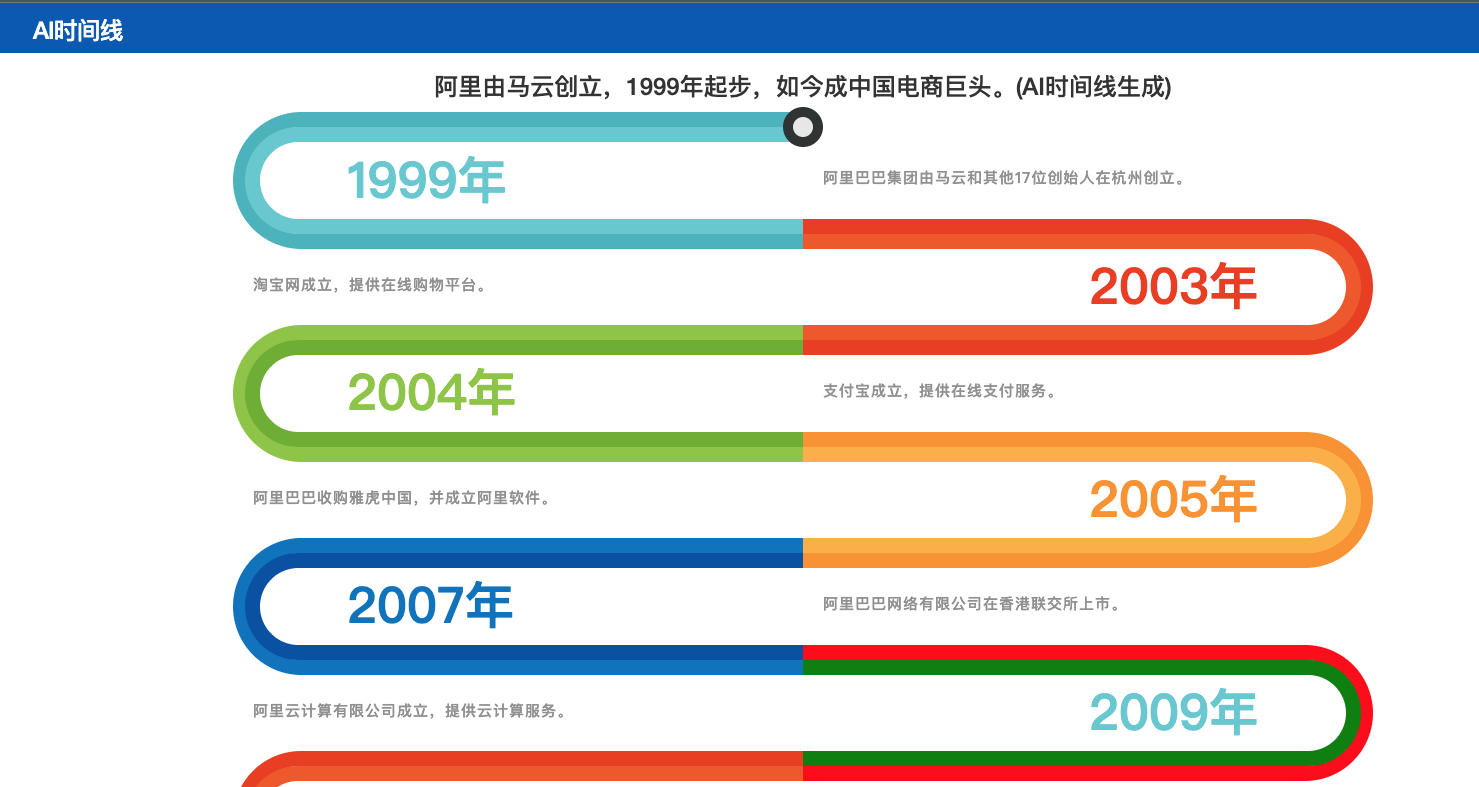 AI时间线

阿里由马云创立，1999年起步，如今成中国电商巨头。(AI时间线生成)

1999年

阿里巴巴集团由马云和其他17位创始人在杭州创立。

淘宝网成立，提供在线购物平台。

2003年

2004年

支付宝成立，提供在线支付服务。

阿里巴巴收购雅虎中国，并成立阿里软件。

2005年

2007年

阿里巴巴网络有限公司在香港联交所上市。

阿里云计算有限公司成立，提供云计算服务。

2009年